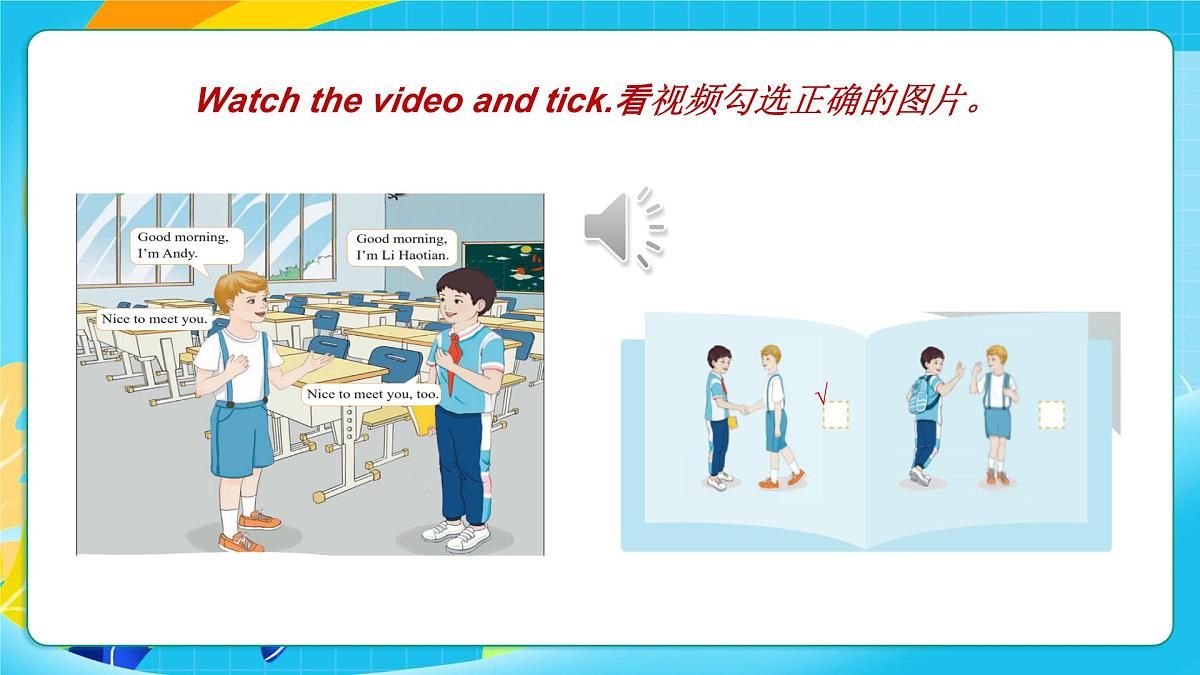 Watch the video and tick.看视频勾选正确的图片。

Good morning, I'm Andy.

Good morning, I'm Li Haotian.

Nice to meet you.

Nice to meet you, too.

√